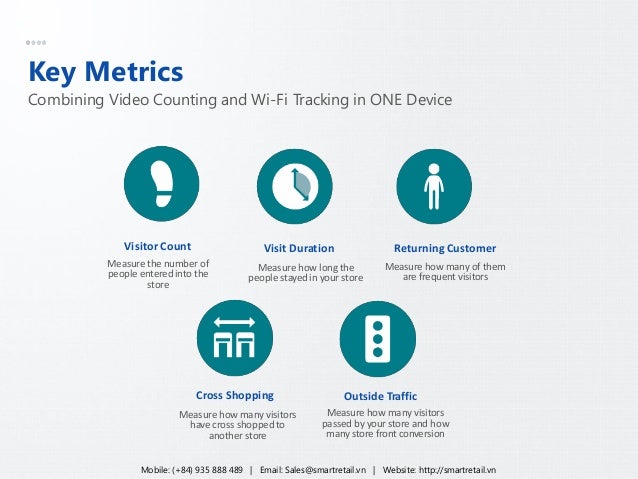 Key Metrics
Combining Video Counting and Wi-Fi Tracking in ONE Device

Visitor Count
Measure the number of people entered into the store

Visit Duration
Measure how long the people stayed in your store

Returning Customer
Measure how many of them are frequent visitors

Cross Shopping
Measure how many visitors have cross shopped to another store

Outside Traffic
Measure how many visitors passed by your store and how many store front conversion

Mobile: (+84) 935 888 489 | Email: Sales@smartretail.vn | Website: http://smartretail.vn